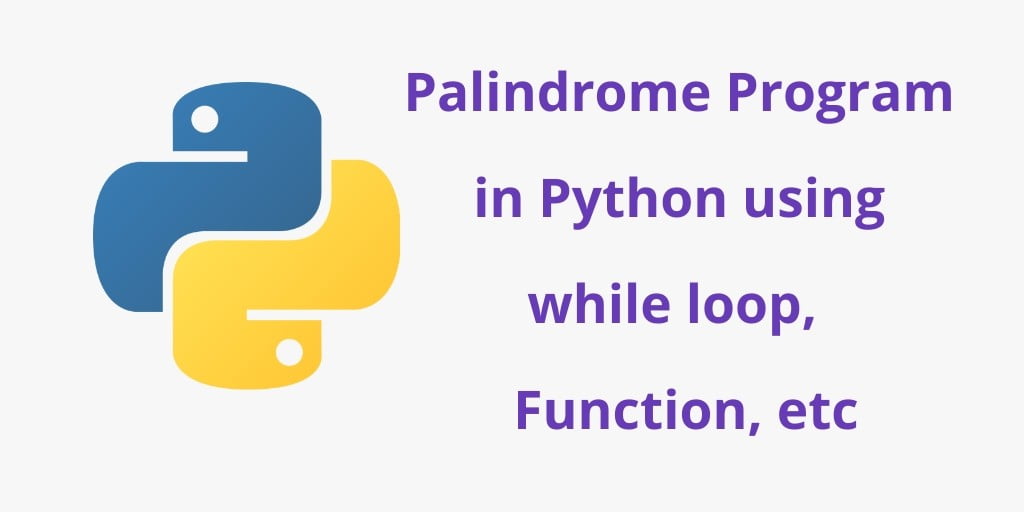 Palindrome Program in Python using while loop, Function, etc